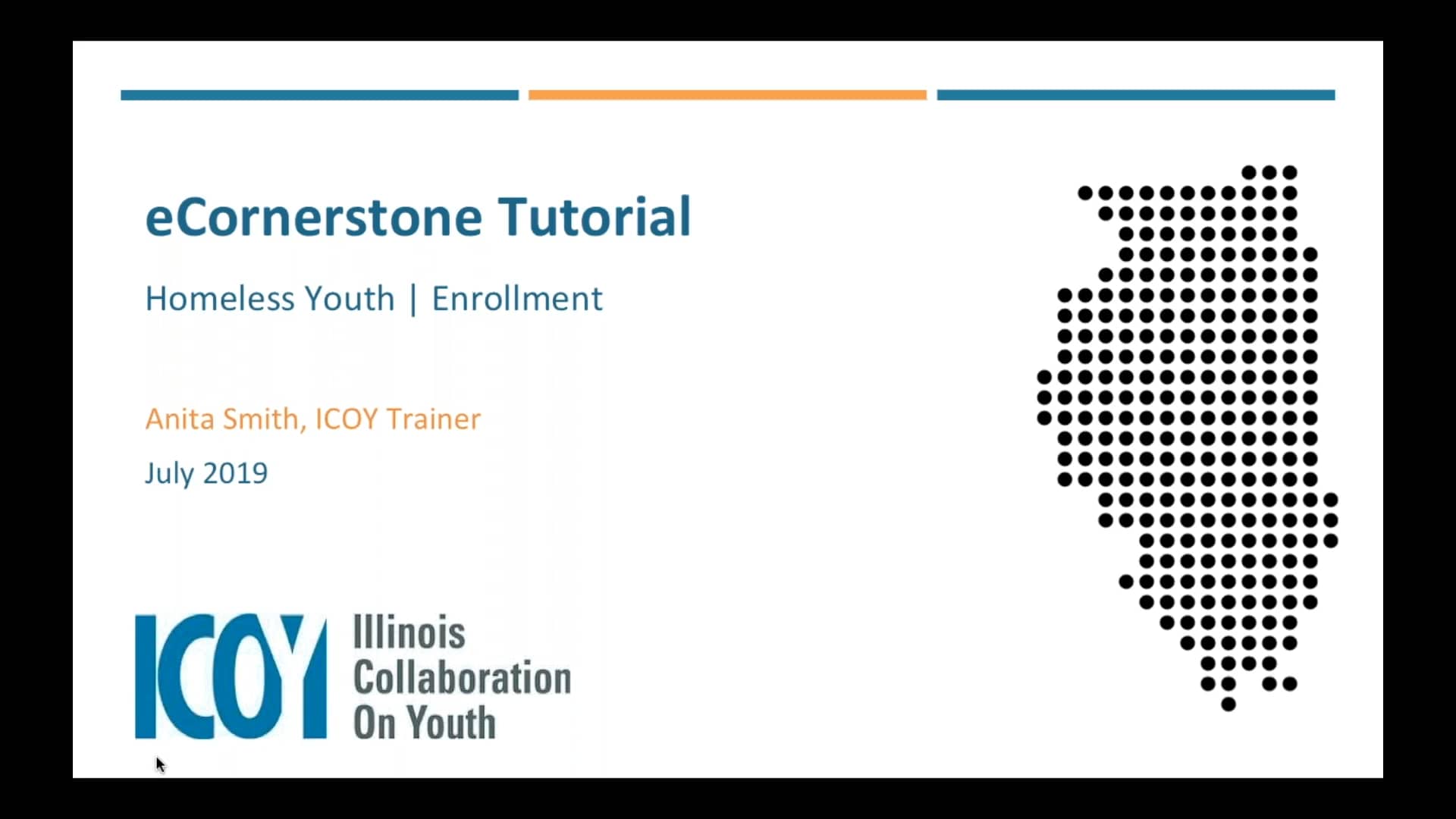 eCornerstone Tutorial

Homeless Youth | Enrollment

Anita Smith, ICOY Trainer

July 2019

ICOY Illinois Collaboration On Youth